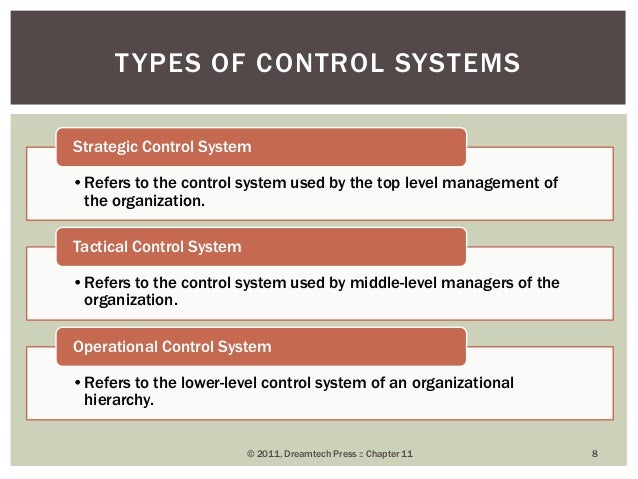 TYPES OF CONTROL SYSTEMS

Strategic Control System

• Refers to the control system used by the top level management of the organization.

Tactical Control System

• Refers to the control system used by middle-level managers of the organization.

Operational Control System

• Refers to the lower-level control system of an organizational hierarchy.

© 2011, Dreamtech Press :: Chapter 11

8